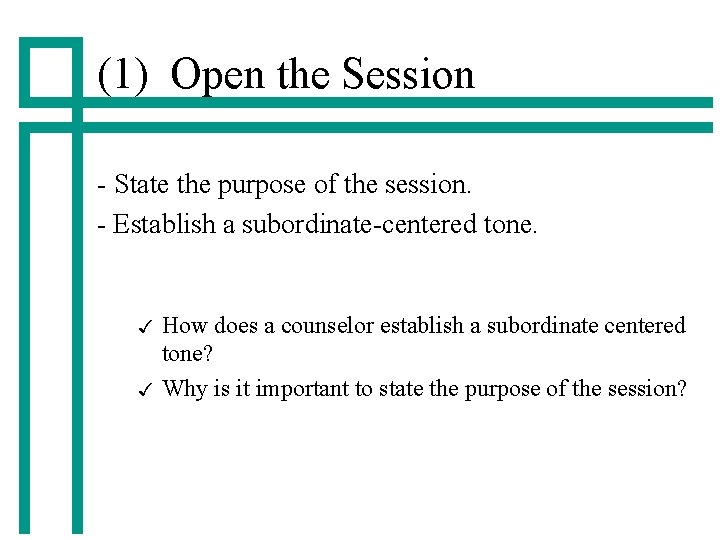 (1) Open the Session

- State the purpose of the session.
- Establish a subordinate-centered tone.

✓ How does a counselor establish a subordinate centered tone?
✓ Why is it important to state the purpose of the session?